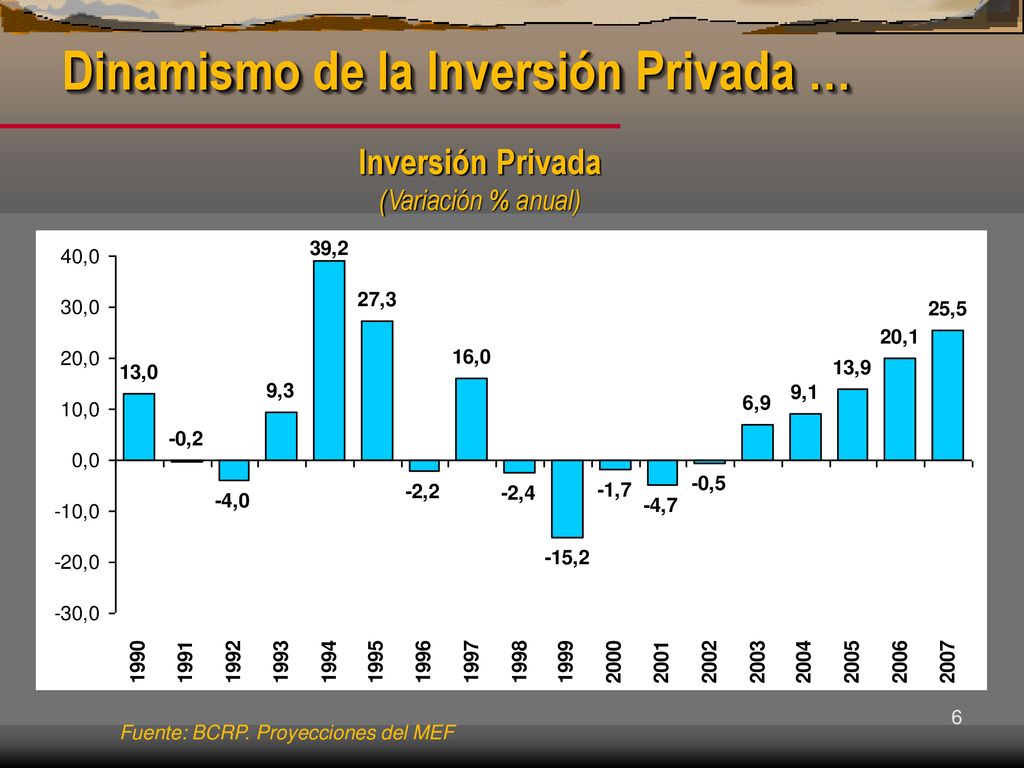 Dinamismo de la Inversión Privada …

Inversión Privada
(Variación % anual)

40,0
30,0
20,0
10,0
0,0
-10,0
-20,0
-30,0

13,0
-0,2
-4,0
9,3
39,2
27,3
-2,2
16,0
-2,4
-15,2
-1,7
-4,7
-0,5
6,9
9,1
13,9
20,1
25,5

1990
1991
1992
1993
1994
1995
1996
1997
1998
1999
2000
2001
2002
2003
2004
2005
2006
2007

Fuente: BCRP. Proyecciones del MEF

6